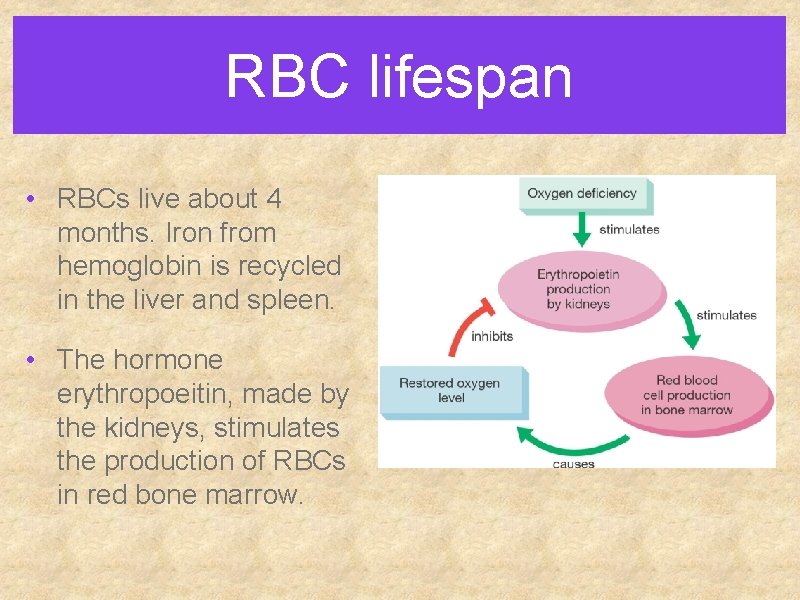 RBC lifespan

• RBCs live about 4 months. Iron from hemoglobin is recycled in the liver and spleen.

• The hormone erythropoeitin, made by the kidneys, stimulates the production of RBCs in red bone marrow.

Oxygen deficiency

stimulates

Erythropoietin production by kidneys

stimulates

Red blood cell production in bone marrow

causes

Restored oxygen level

inhibits